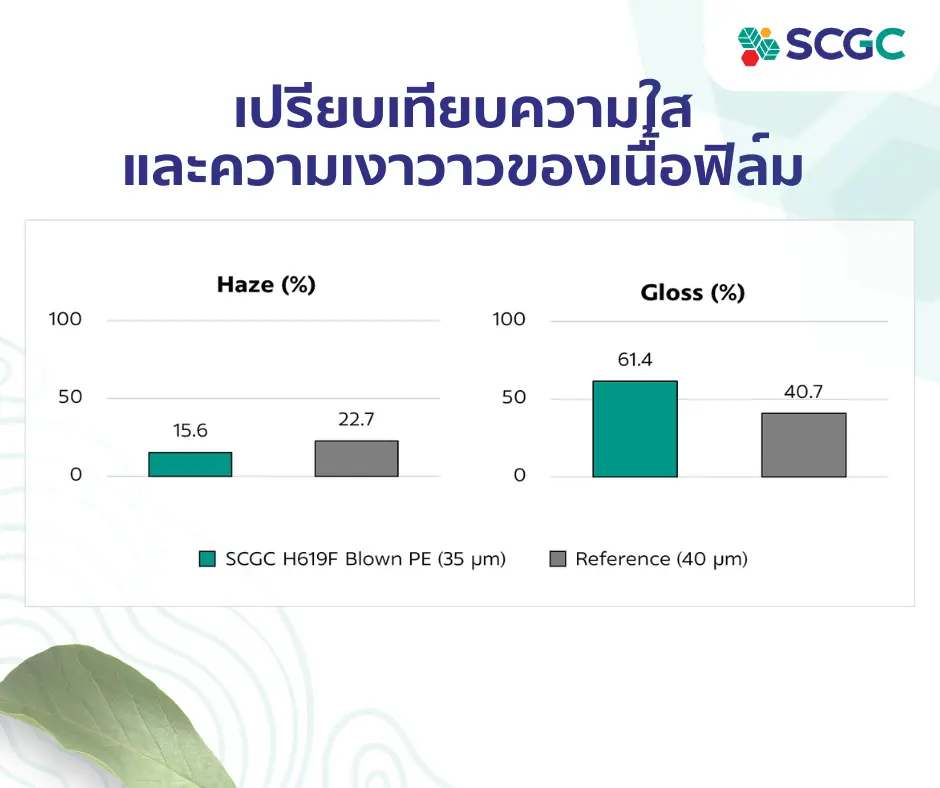 SCGC

เปรียบเทียบความใส
และความเงาวาวของเนื้อฟิล์ม

Haze (%)

100
50
0

15.6
22.7

Gloss (%)

100
50
0

61.4
40.7

SCGC H619F Blown PE (35 µm)
Reference (40 µm)